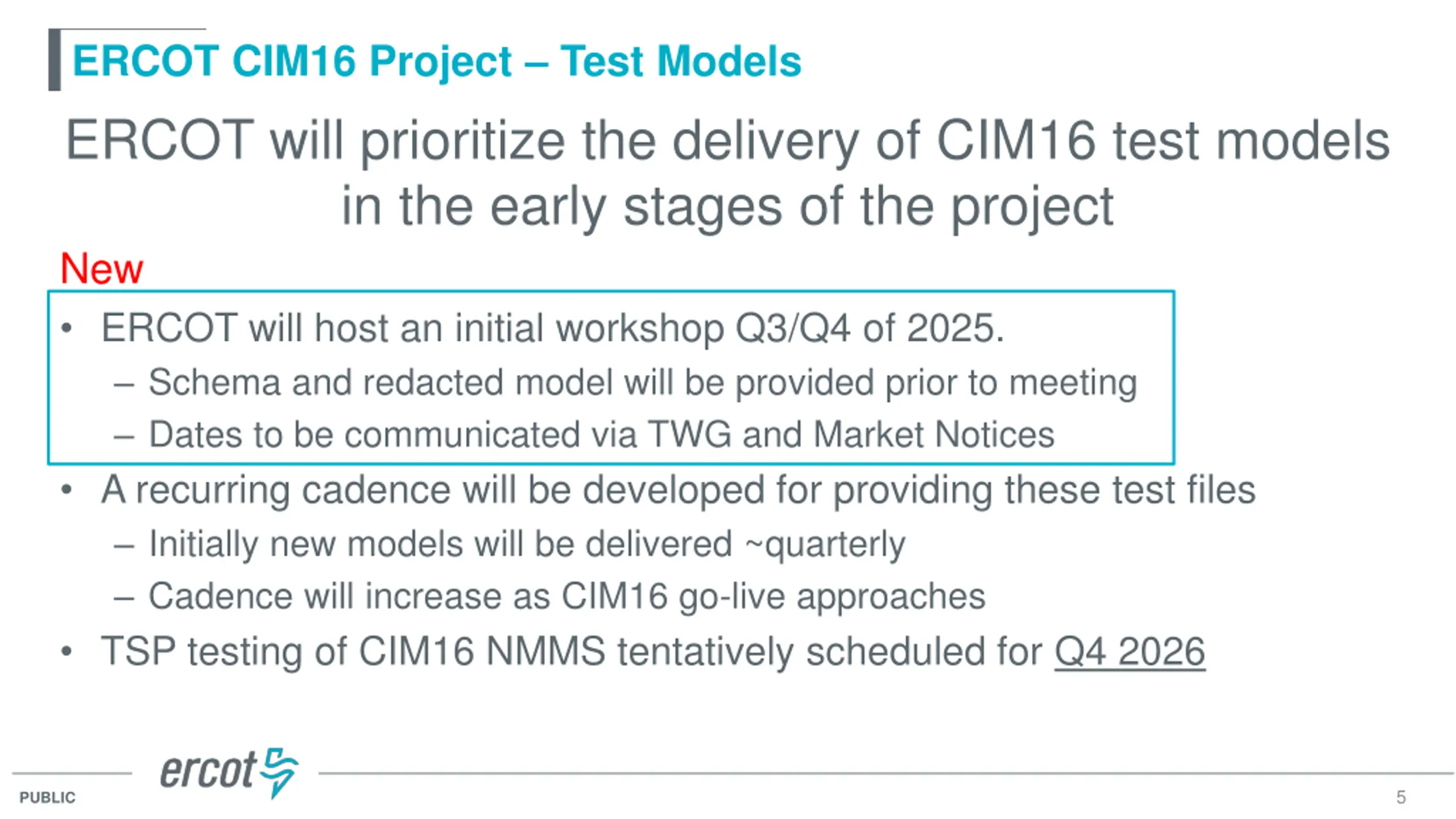 ERCOT CIM16 Project – Test Models

ERCOT will prioritize the delivery of CIM16 test models in the early stages of the project

New

• ERCOT will host an initial workshop Q3/Q4 of 2025.
– Schema and redacted model will be provided prior to meeting
– Dates to be communicated via TWG and Market Notices

• A recurring cadence will be developed for providing these test files
– Initially new models will be delivered ~quarterly
– Cadence will increase as CIM16 go-live approaches

• TSP testing of CIM16 NMMS tentatively scheduled for Q4 2026

ercot

PUBLIC

5